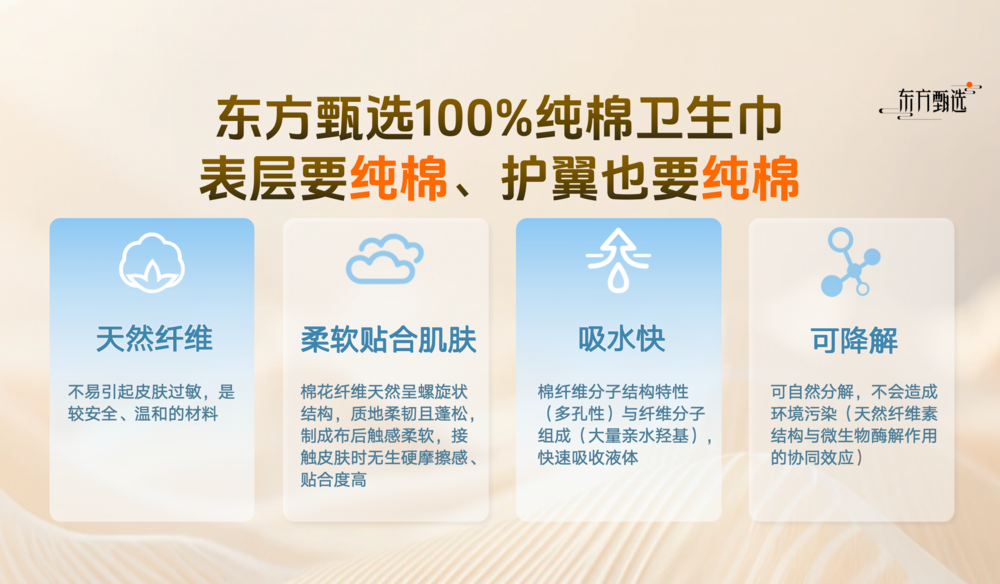 东方甄选

东方甄选100%纯棉卫生巾
表层要纯棉、护翼也要纯棉

天然纤维

不易引起皮肤过敏，是较安全、温和的材料

柔软贴合肌肤

棉花纤维天然呈螺旋状结构，质地柔韧且蓬松，制成布后触感柔软，接触皮肤时无生硬摩擦感、贴合度高

吸水快

棉纤维分子结构特性（多孔性）与纤维分子组成（大量亲水羟基），快速吸收液体

可降解

可自然分解，不会造成环境污染（天然纤维素结构与微生物酶解作用的协同效应）